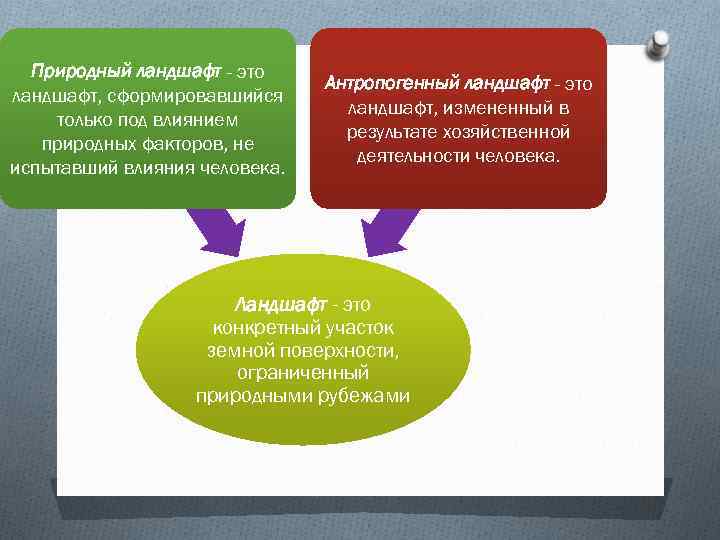 Природный ландшафт - это ландшафт, сформировавшийся только под влиянием природных факторов, не испытавший влияния человека.

Антропогенный ландшафт - это ландшафт, измененный в результате хозяйственной деятельности человека.

Ландшафт - это конкретный участок земной поверхности, ограниченный природными рубежами